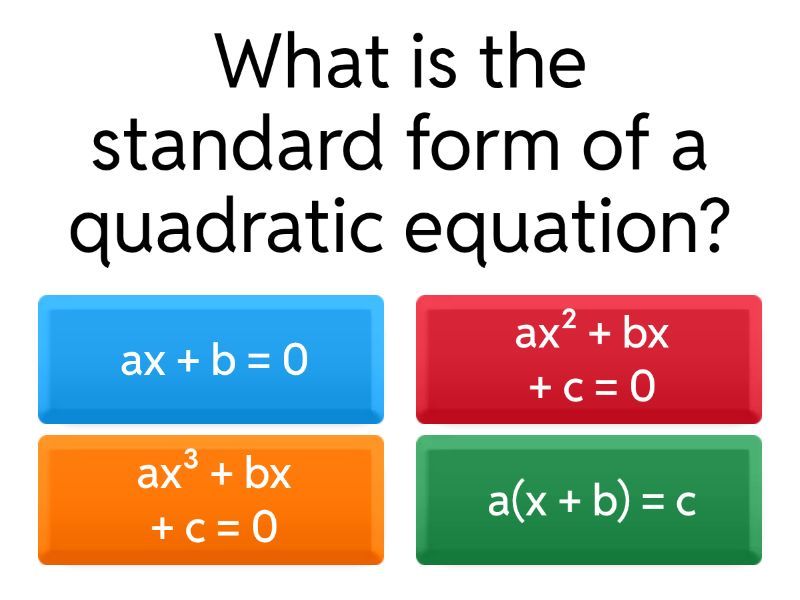 What is the standard form of a quadratic equation?

$ax + b = 0$

$ax^2 + bx + c = 0$

$ax^3 + bx + c = 0$

$a(x + b) = c$